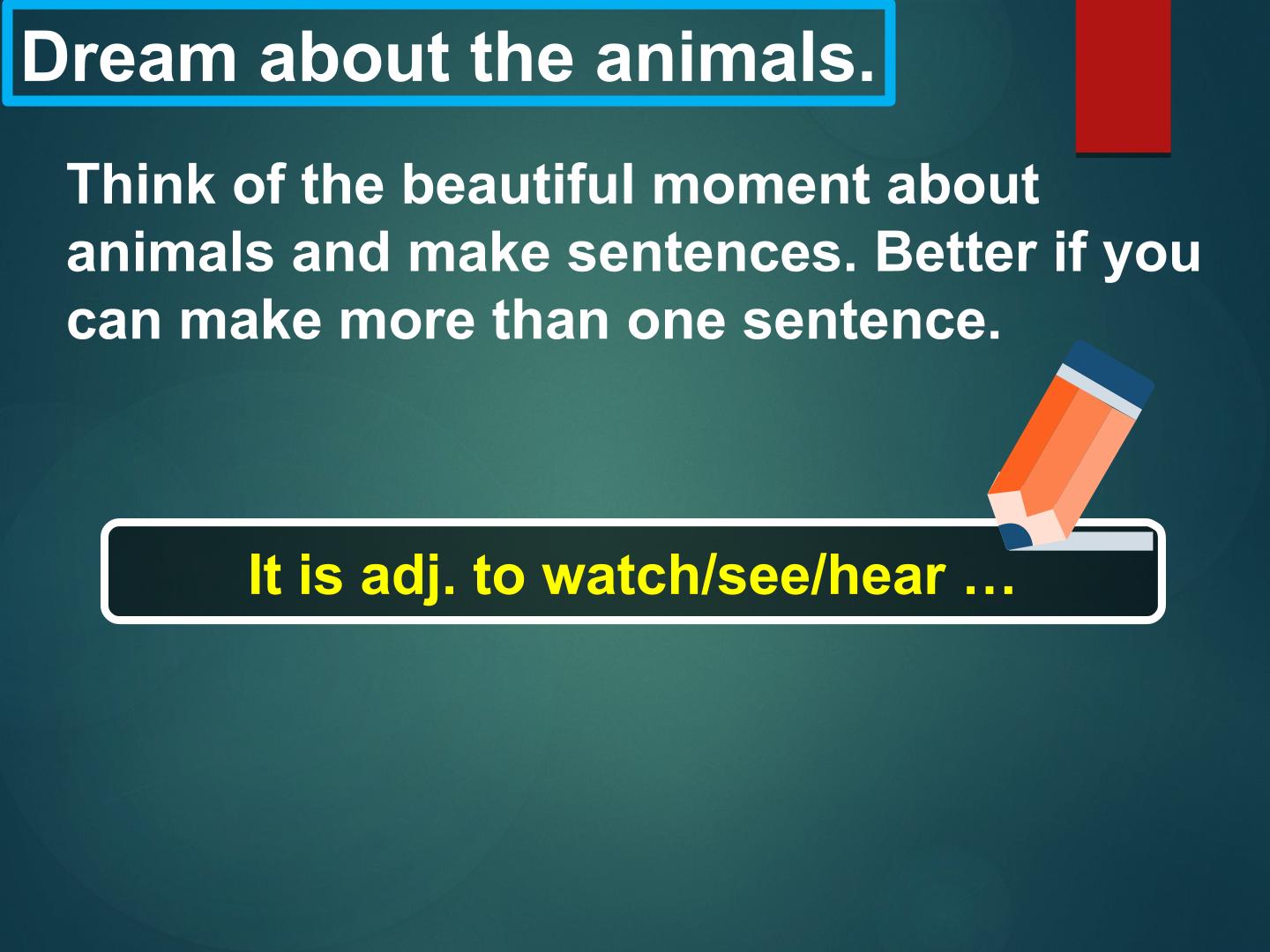 Dream about the animals.

Think of the beautiful moment about animals and make sentences. Better if you can make more than one sentence.

It is adj. to watch/see/hear …